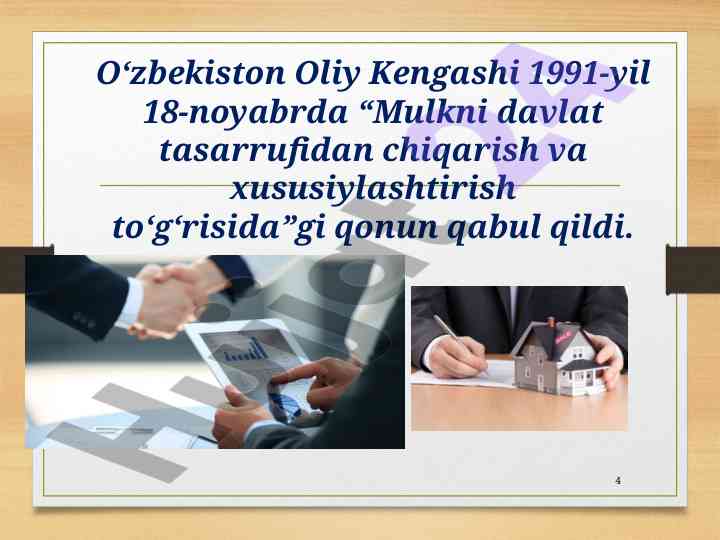 O‘zbekiston Oliy Kengashi 1991-yil 18-noyabrda “Mulkni davlat tasarrufidan chiqarish va xususiylashtirish to‘g‘risida”gi qonun qabul qildi.

4